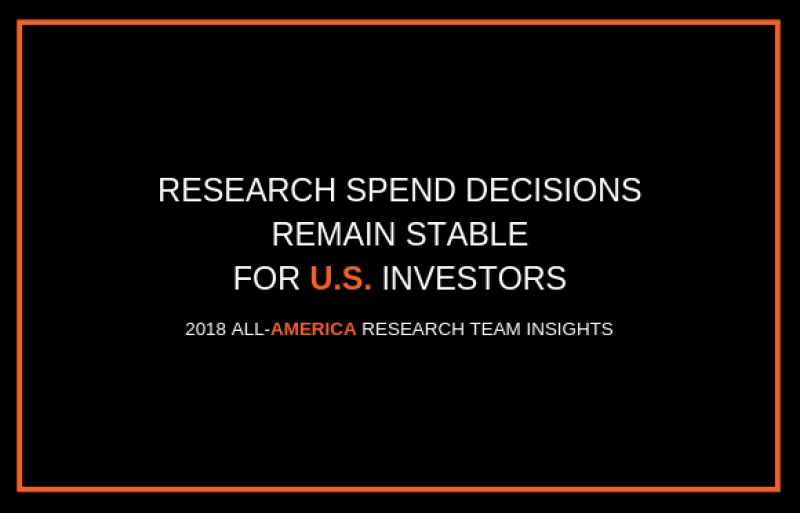 RESEARCH SPEND DECISIONS REMAIN STABLE FOR U.S. INVESTORS

2018 ALL-AMERICA RESEARCH TEAM INSIGHTS